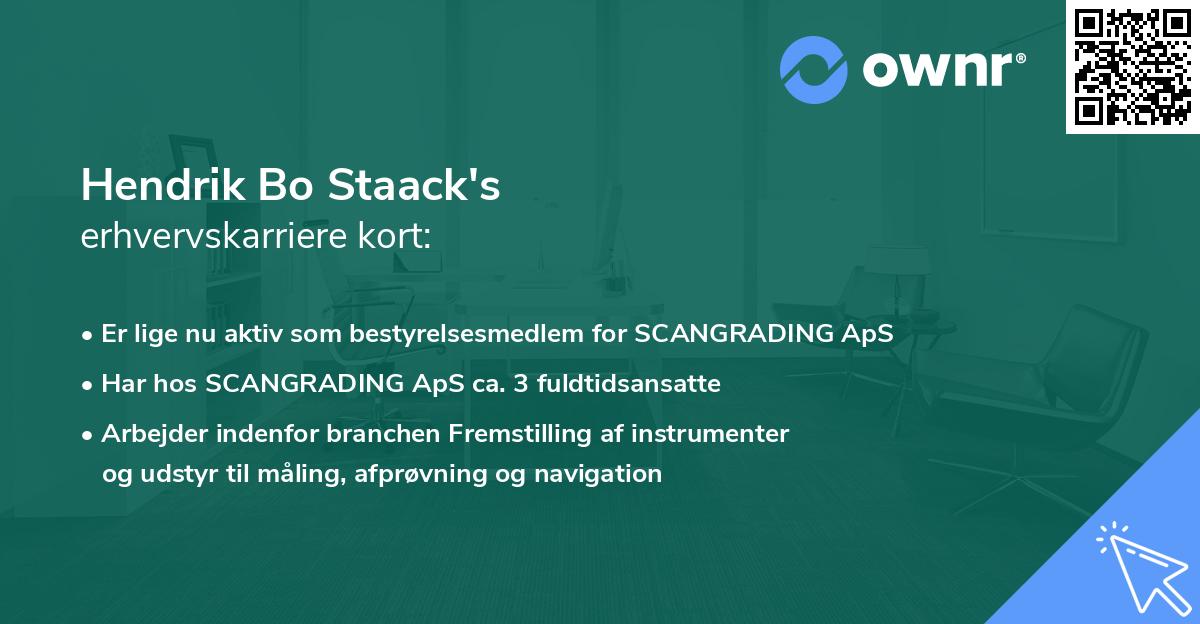 ownr®

Hendrik Bo Staack's
erhvervskarriere kort:

• Er lige nu aktiv som bestyrelsesmedlem for SCANGRADING ApS
• Har hos SCANGRADING ApS ca. 3 fuldtidsansatte
• Arbejder indenfor branchen Fremstilling af instrumenter og udstyr til måling, afprøvning og navigation